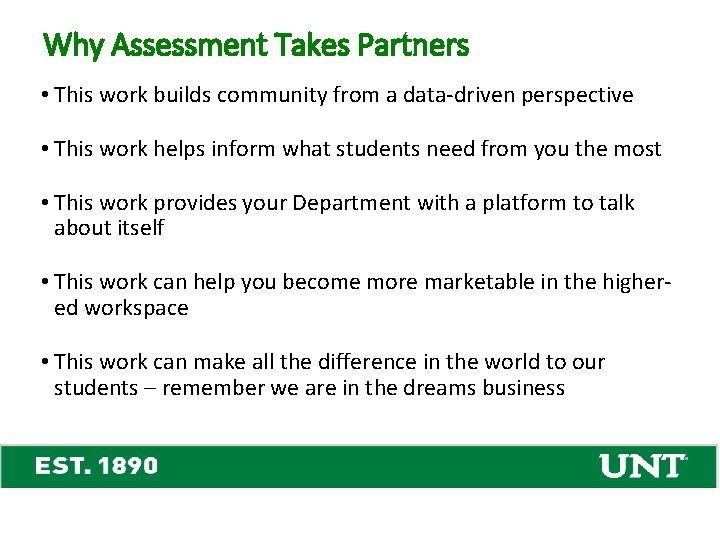 Why Assessment Takes Partners

• This work builds community from a data-driven perspective

• This work helps inform what students need from you the most

• This work provides your Department with a platform to talk about itself

• This work can help you become more marketable in the higher-ed workspace

• This work can make all the difference in the world to our students – remember we are in the dreams business

EST. 1890

UNT